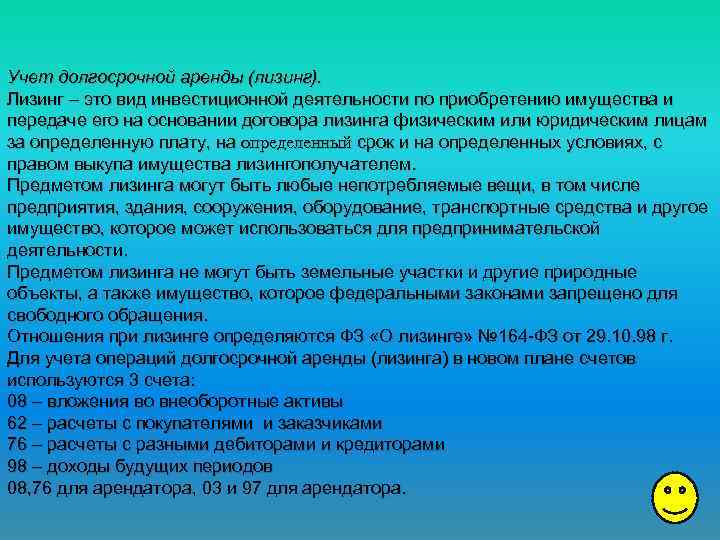 Учет долгосрочной аренды (лизинг).
Лизинг – это вид инвестиционной деятельности по приобретению имущества и передаче его на основании договора лизинга физическим или юридическим лицам за определенную плату, на определенный срок и на определенных условиях, с правом выкупа имущества лизингополучателем.
Предметом лизинга могут быть любые непотребляемые вещи, в том числе предприятия, здания, сооружения, оборудование, транспортные средства и другое имущество, которое может использоваться для предпринимательской деятельности.
Предметом лизинга не могут быть земельные участки и другие природные объекты, а также имущество, которое федеральными законами запрещено для свободного обращения.
Отношения при лизинге определяются ФЗ «О лизинге» №164-ФЗ от 29.10.98 г.
Для учета операций долгосрочной аренды (лизинга) в новом плане счетов используются 3 счета:
08 – вложения во внеоборотные активы
62 – расчеты с покупателями и заказчиками
76 – расчеты с разными дебиторами и кредиторами
98 – доходы будущих периодов
08,76 для арендатора, 03 и 97 для арендатора.